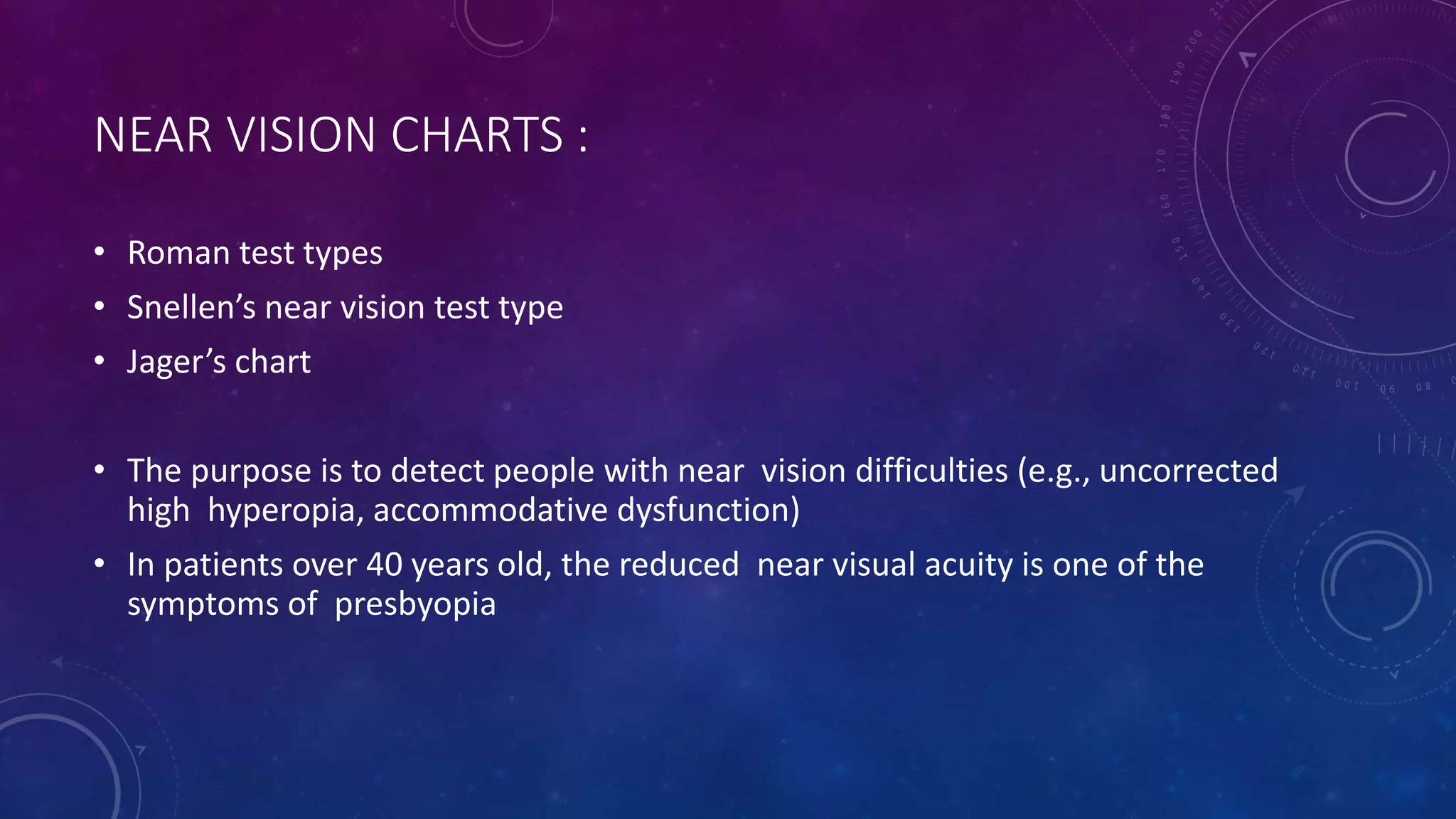 NEAR VISION CHARTS :

• Roman test types
• Snellen's near vision test type
• Jager's chart

• The purpose is to detect people with near vision difficulties (e.g., uncorrected high hyperopia, accommodative dysfunction)
• In patients over 40 years old, the reduced near visual acuity is one of the symptoms of presbyopia